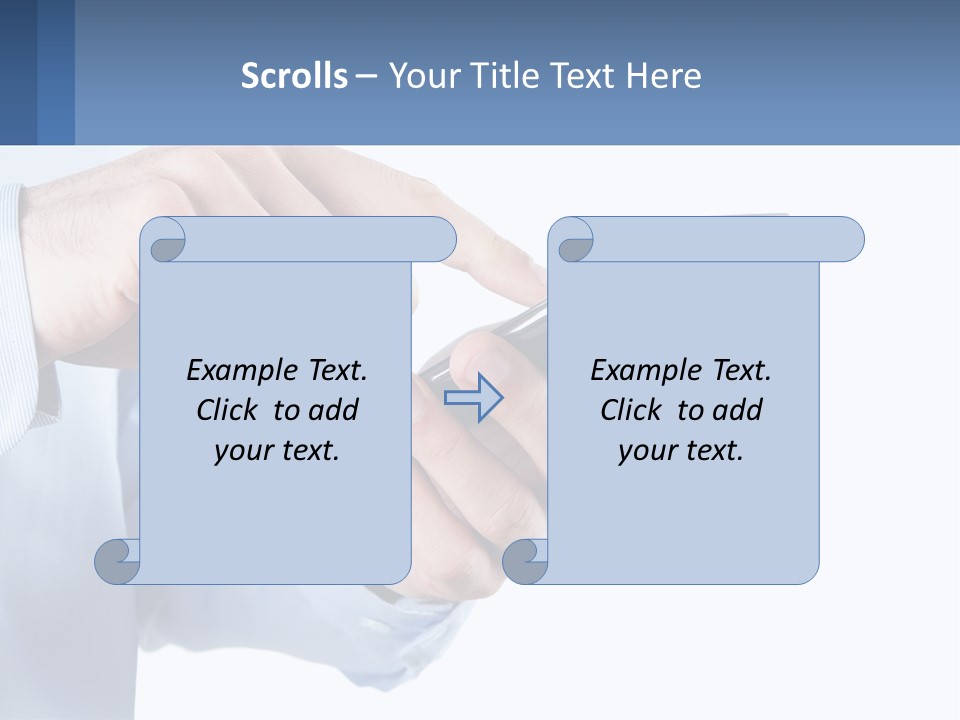 Scrolls – Your Title Text Here

Example Text. Click to add your text.

Example Text. Click to add your text.